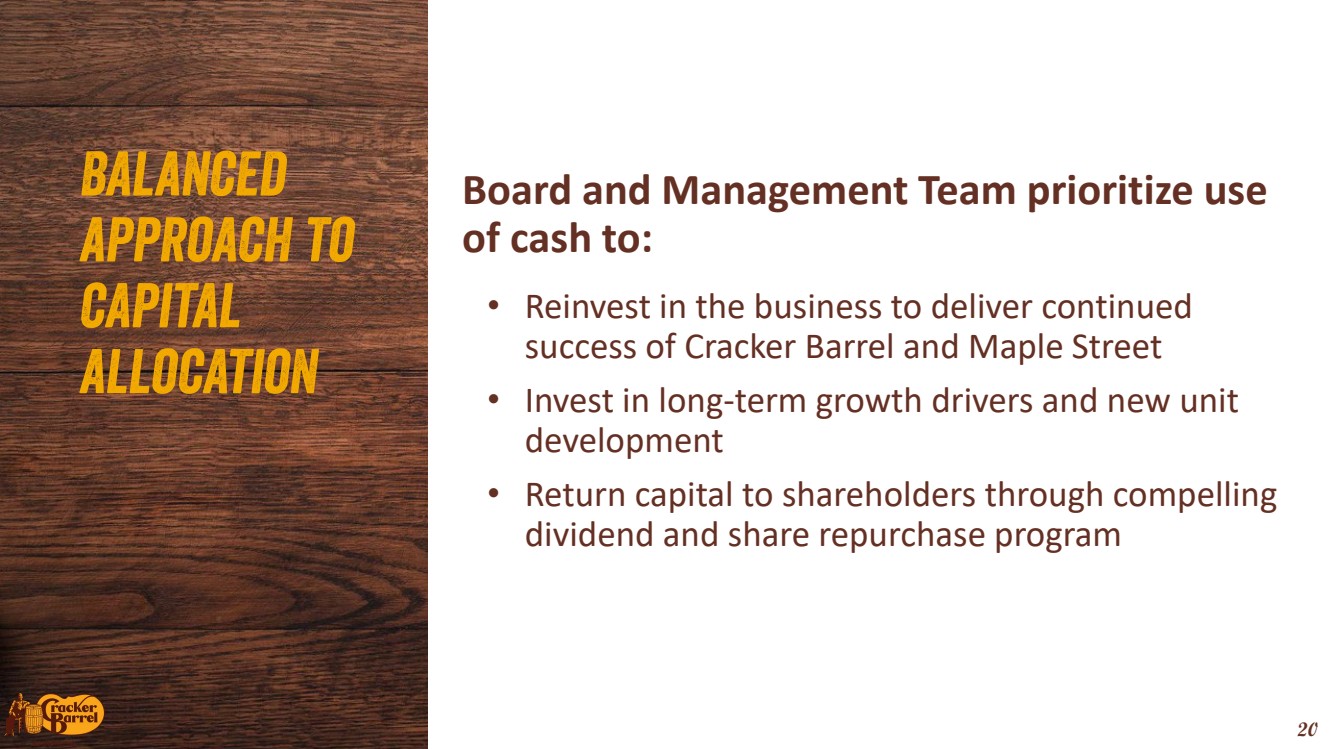 BALANCED APPROACH TO CAPITAL ALLOCATION

Board and Management Team prioritize use of cash to:

• Reinvest in the business to deliver continued success of Cracker Barrel and Maple Street
• Invest in long-term growth drivers and new unit development
• Return capital to shareholders through compelling dividend and share repurchase program

Cracker Barrel

20